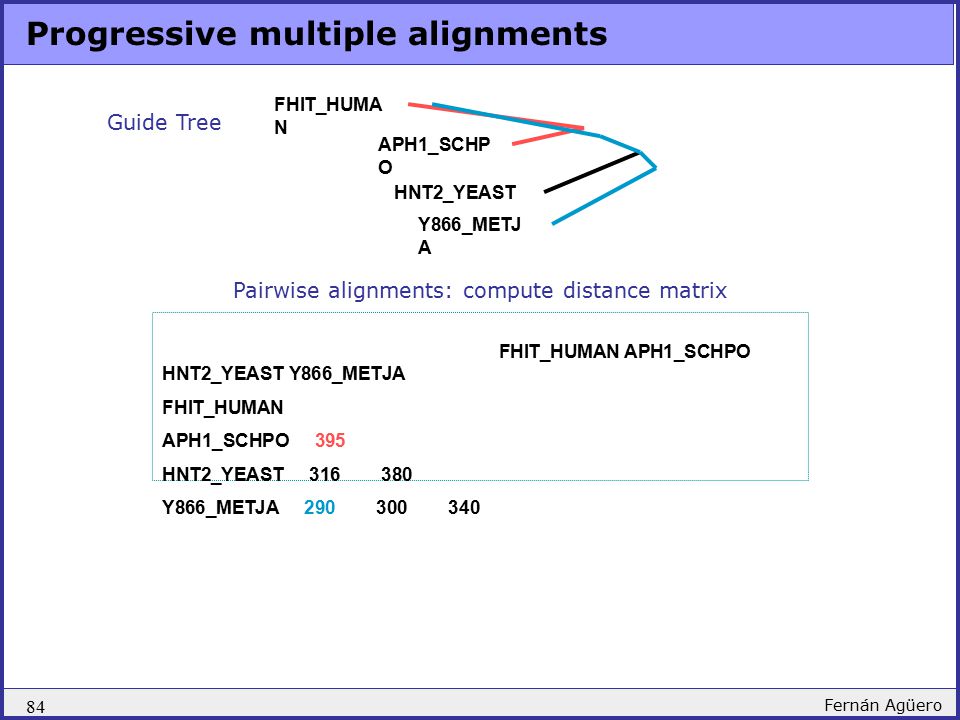 Progressive multiple alignments

Guide Tree

FHIT_HUMAN

APH1_SCHPO

HNT2_YEAST

Y866_METJA

Pairwise alignments: compute distance matrix

FHIT_HUMAN APH1_SCHPO

HNT2_YEAST Y866_METJA

FHIT_HUMAN

APH1_SCHPO 395

HNT2_YEAST 316 380

Y866_METJA 290 300 340

84

Fernán Agüero